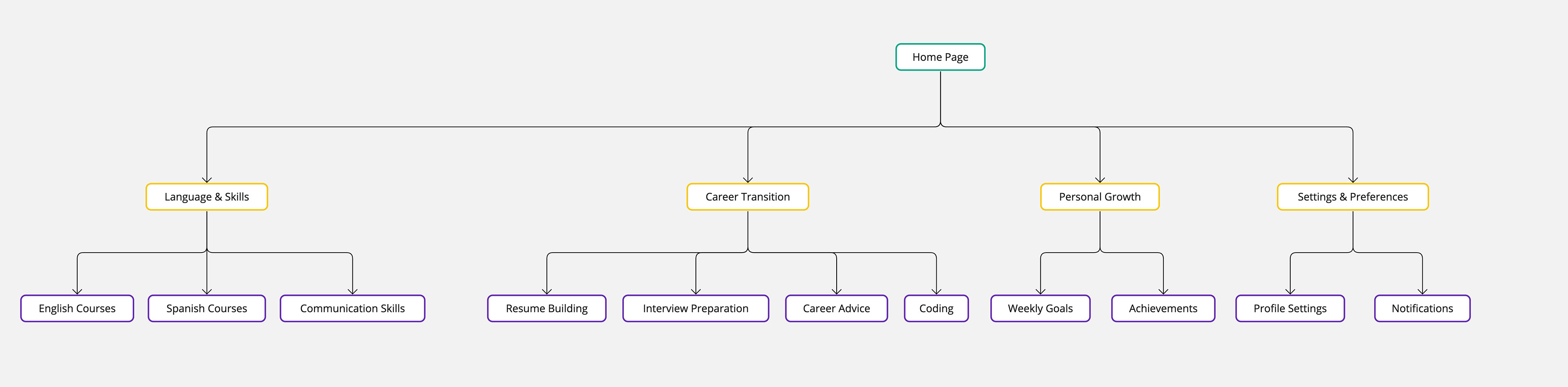 Home Page

Language & Skills

Career Transition

Personal Growth

Settings & Preferences

English Courses

Spanish Courses

Communication Skills

Resume Building

Interview Preparation

Career Advice

Coding

Weekly Goals

Achievements

Profile Settings

Notifications